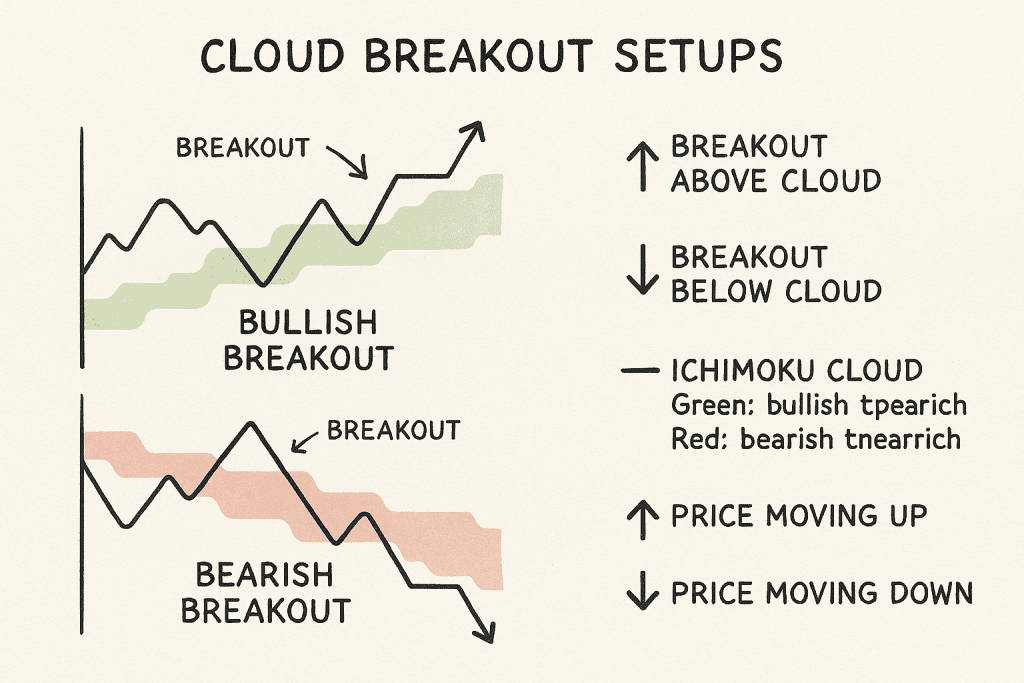 CLOUD BREAKOUT SETUPS

BREAKOUT

BULLISH BREAKOUT

BREAKOUT

BEARISH BREAKOUT

↑ BREAKOUT ABOVE CLOUD

↓ BREAKOUT BELOW CLOUD

— ICHIMOKU CLOUD
Green: bullish tpearich
Red: bearish tnearrich

↑ PRICE MOVING UP

↓ PRICE MOVING DOWN